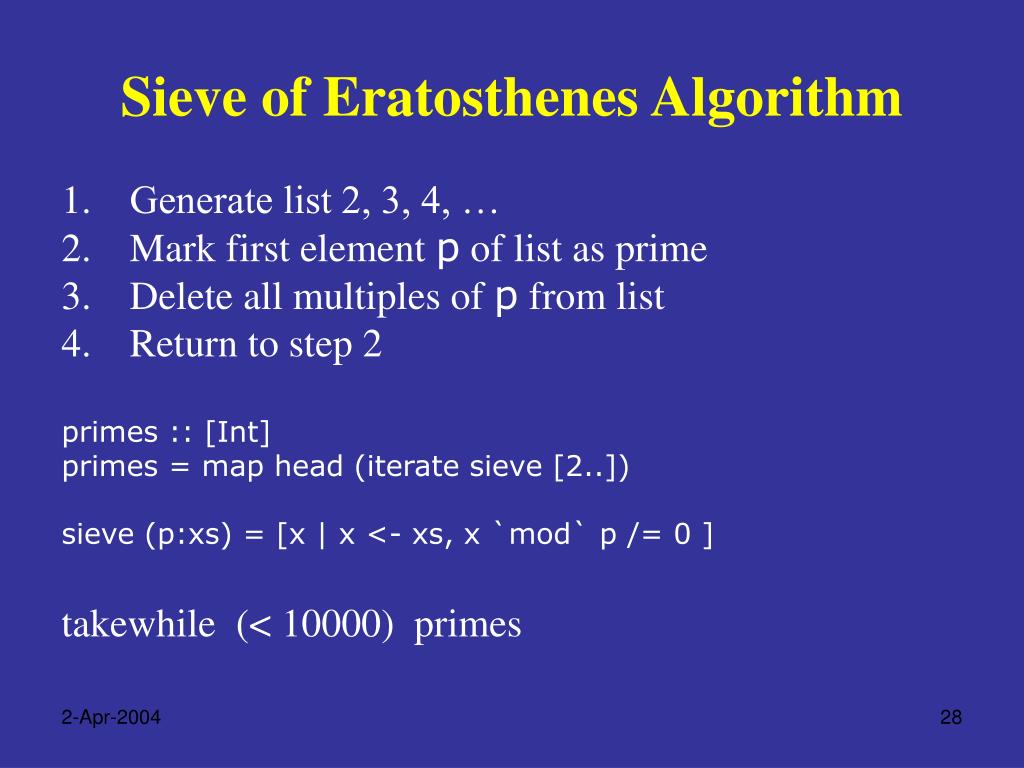 Sieve of Eratosthenes Algorithm

1. Generate list 2, 3, 4, …
2. Mark first element p of list as prime
3. Delete all multiples of p from list
4. Return to step 2

primes :: [Int]
primes = map head (iterate sieve [2..])

sieve (p:xs) = [x | x <- xs, x `mod` p /= 0 ]

takewhile (< 10000) primes

2-Apr-2004

28